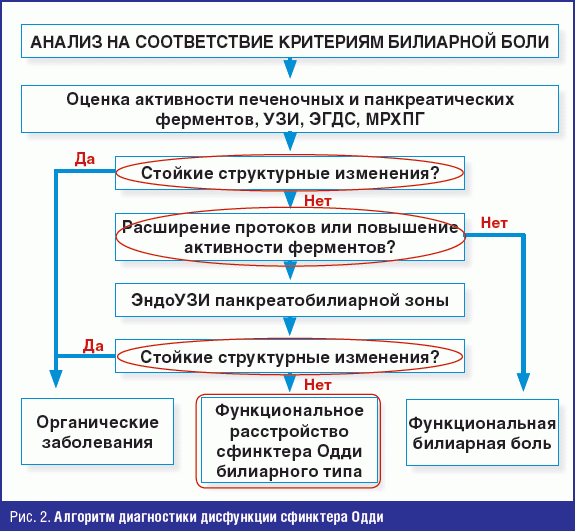 АНАЛИЗ НА СООТВЕТСТВИЕ КРИТЕРИЯМ БИЛИАРНОЙ БОЛИ

Оценка активности печеночных и панкреатических ферментов, УЗИ, ЭГДС, МРХПГ

Да

Стойкие структурные изменения?

Нет

Расширение протоков или повышение активности ферментов?

Нет

ЭндоУЗИ панкреатобилиарной зоны

Да

Стойкие структурные изменения?

Нет

Органические заболевания

Функциональное расстройство сфинктера Одди билиарного типа

Функциональная билиарная боль

Рис. 2. Алгоритм диагностики дисфункции сфинктера Одди